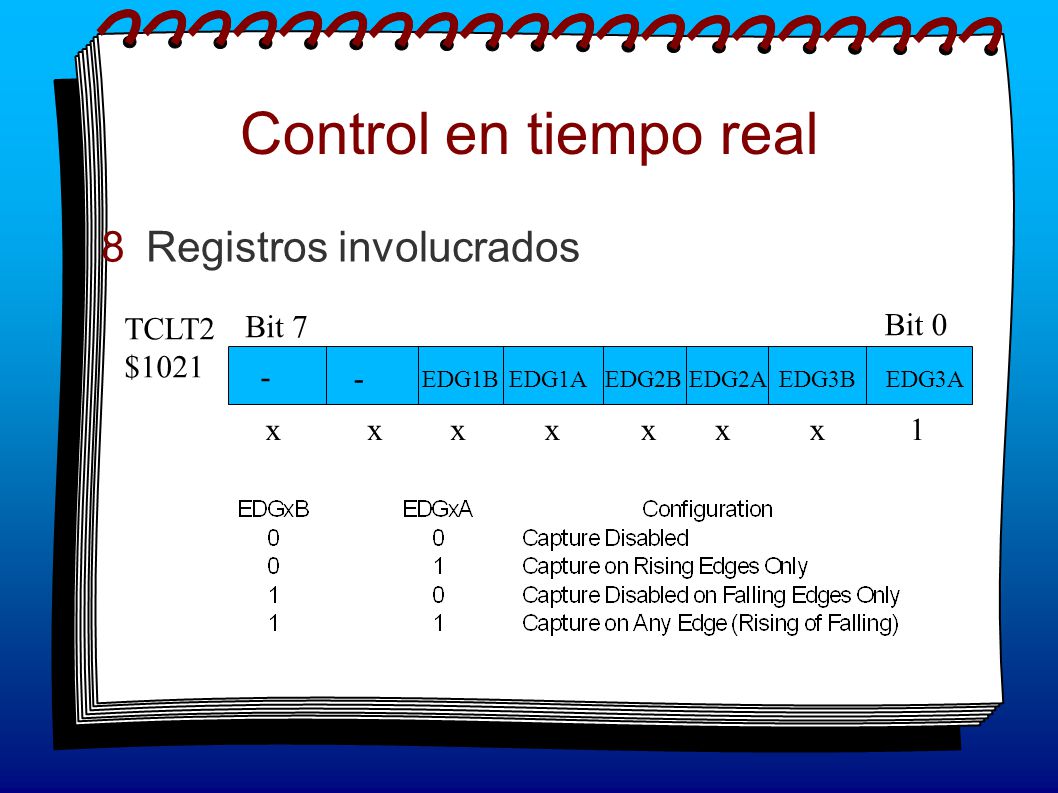 Control en tiempo real

8 Registros involucrados

TCLT2
$1021

Bit 7

Bit 0

| - | - | EDG1B | EDG1A | EDG2B | EDG2A | EDG3B | EDG3A |
|---|---|---|---|---|---|---|---|
| x | x | x | x | x | x | x | 1 |

| EDGxB | EDGxA | Configuration |
|---|---|---|
| 0 | 0 | Capture Disabled |
| 0 | 1 | Capture on Rising Edges Only |
| 1 | 0 | Capture Disabled on Falling Edges Only |
| 1 | 1 | Capture on Any Edge (Rising of Falling) |